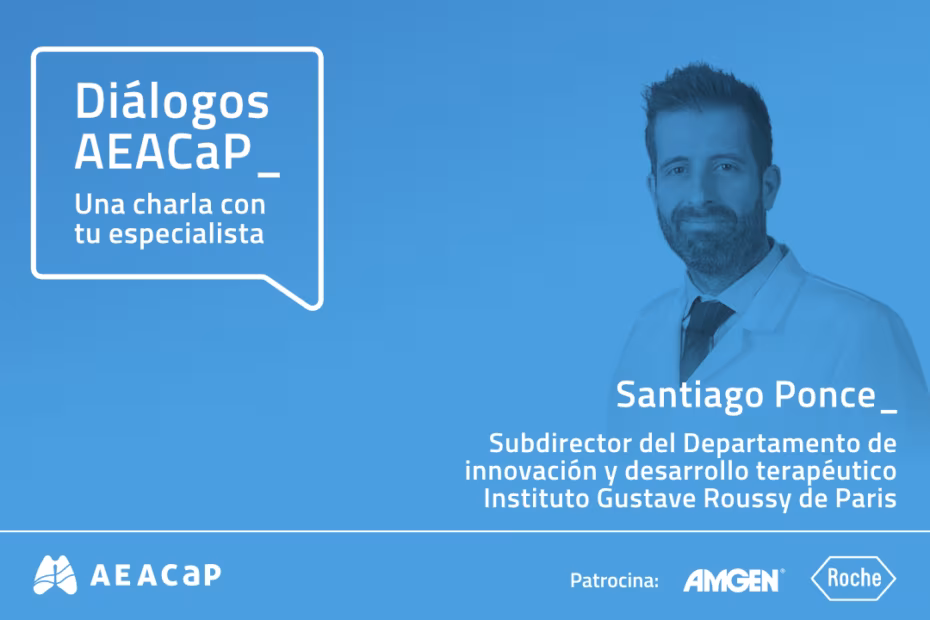 Diálogos AEACaP_

Una charla con tu especialista

Santiago Ponce_

Subdirector del Departamento de innovación y desarrollo terapéutico Instituto Gustave Roussy de Paris

AEACaP

Patrocina: AMGEN Roche